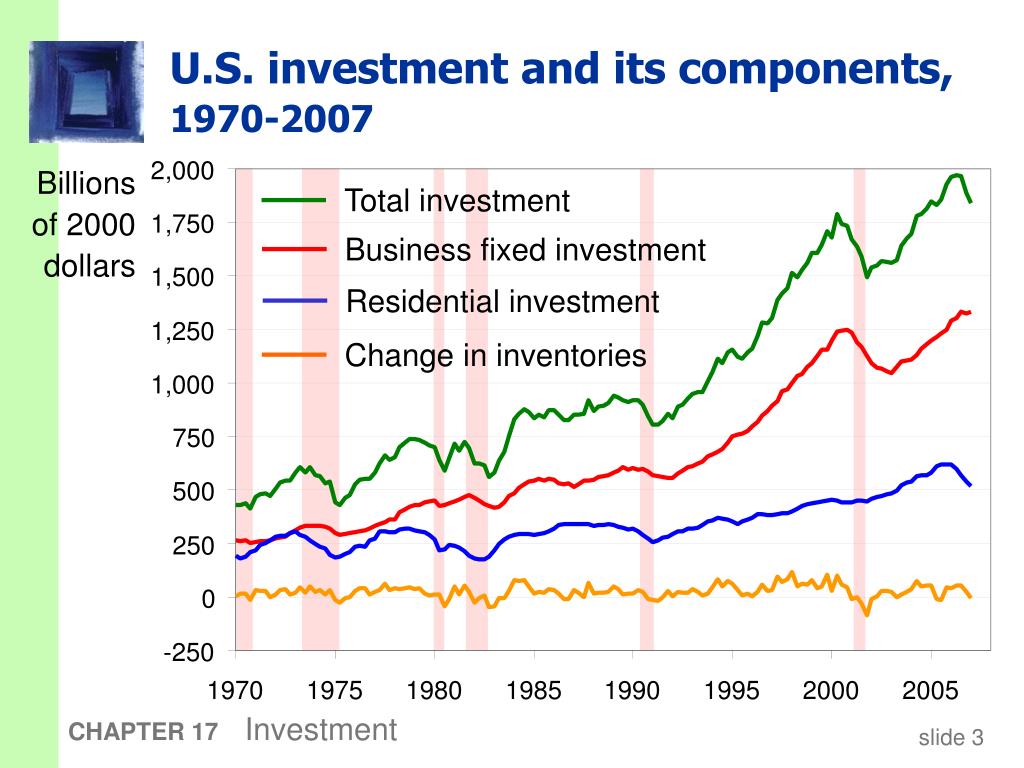 U.S. investment and its components, 1970-2007

Billions of 2000 dollars

2,000
1,750
1,500
1,250
1,000
750
500
250
0
-250

Total investment
Business fixed investment
Residential investment
Change in inventories

1970 1975 1980 1985 1990 1995 2000 2005

CHAPTER 17 Investment

slide 3